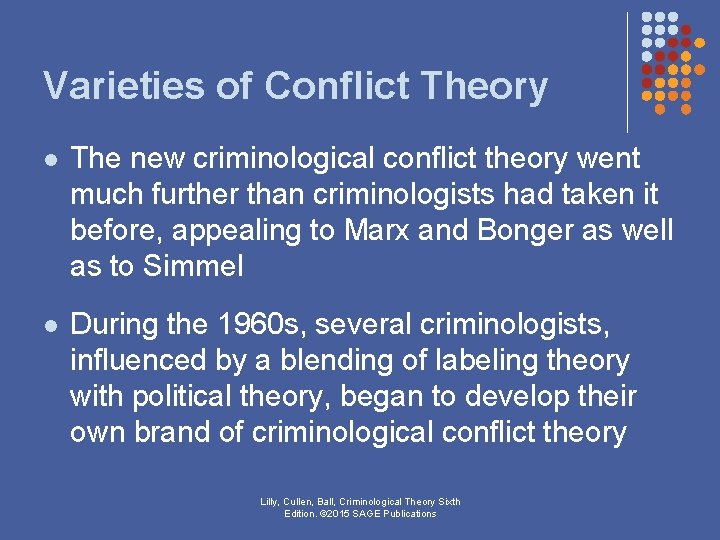 Varieties of Conflict Theory

• The new criminological conflict theory went much further than criminologists had taken it before, appealing to Marx and Bonger as well as to Simmel

• During the 1960s, several criminologists, influenced by a blending of labeling theory with political theory, began to develop their own brand of criminological conflict theory

Lilly, Cullen, Ball, Criminological Theory Sixth Edition. ©2015 SAGE Publications